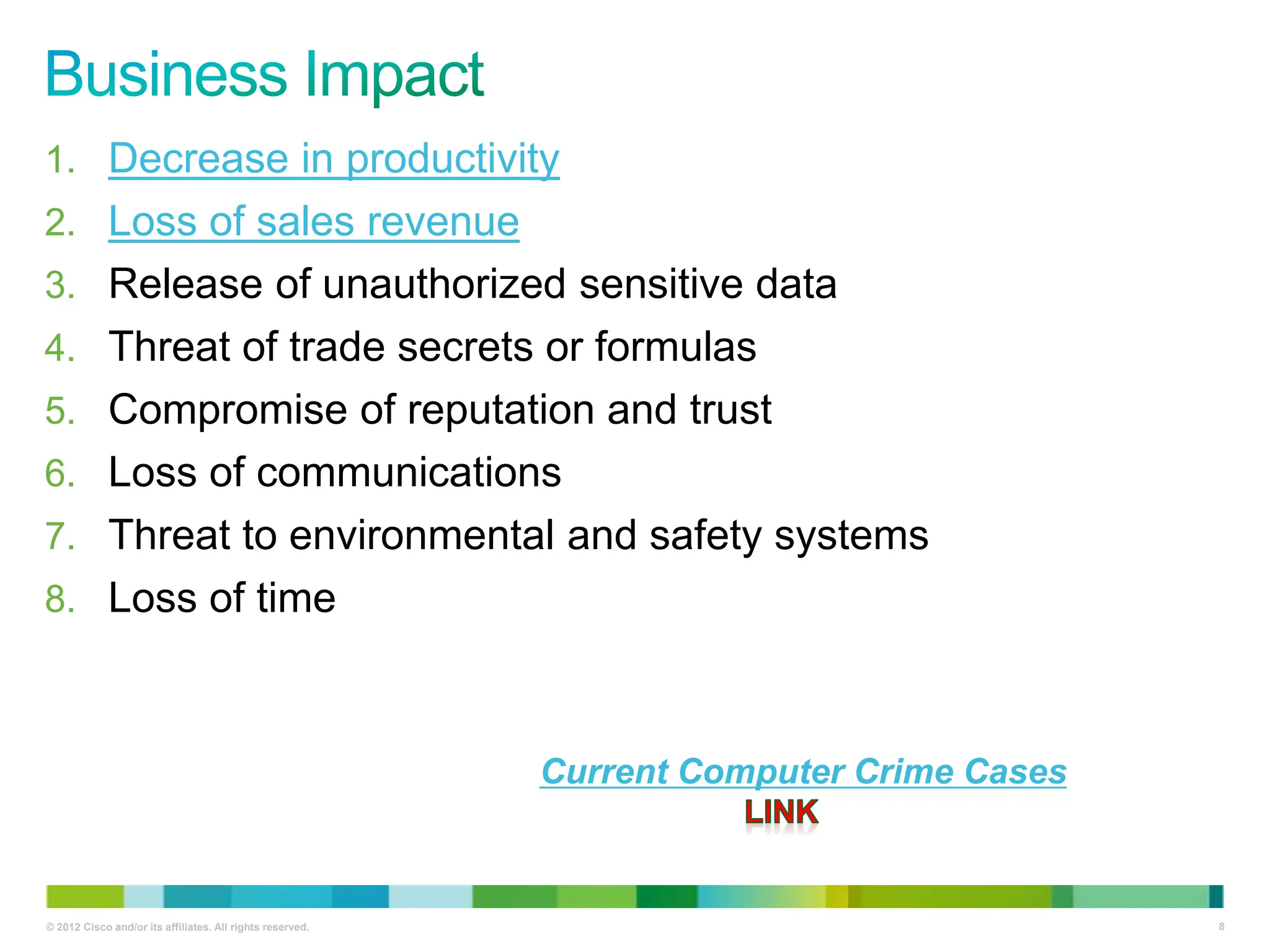 Business Impact

1. Decrease in productivity
2. Loss of sales revenue
3. Release of unauthorized sensitive data
4. Threat of trade secrets or formulas
5. Compromise of reputation and trust
6. Loss of communications
7. Threat to environmental and safety systems
8. Loss of time

Current Computer Crime Cases
LINK

© 2012 Cisco and/or its affiliates. All rights reserved.

8